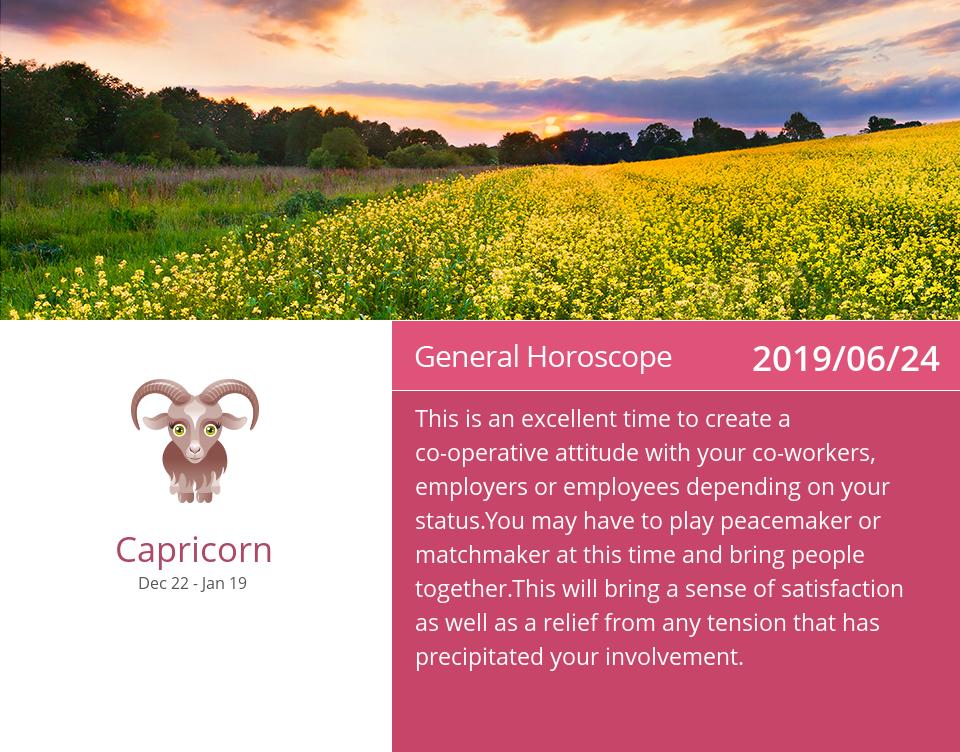 Capricorn
Dec 22 - Jan 19

General Horoscope 2019/06/24

This is an excellent time to create a co-operative attitude with your co-workers, employers or employees depending on your status.You may have to play peacemaker or matchmaker at this time and bring people together.This will bring a sense of satisfaction as well as a relief from any tension that has precipitated your involvement.